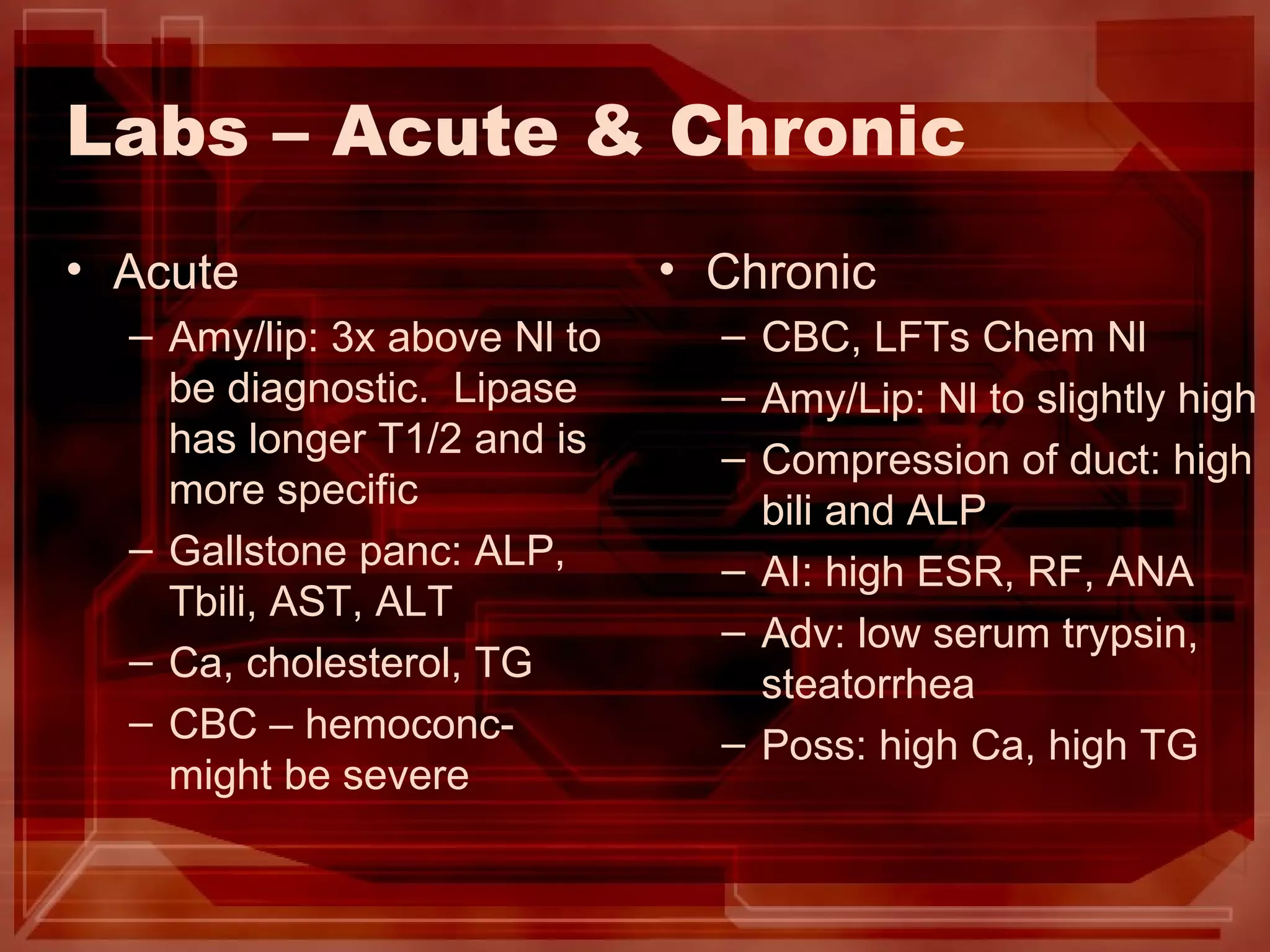 Labs – Acute & Chronic

• Acute
– Amy/lip: 3x above Nl to be diagnostic. Lipase has longer T1/2 and is more specific
– Gallstone panc: ALP, Tbili, AST, ALT
– Ca, cholesterol, TG
– CBC – hemoconc- might be severe

• Chronic
– CBC, LFTs Chem Nl
– Amy/Lip: Nl to slightly high
– Compression of duct: high bili and ALP
– AI: high ESR, RF, ANA
– Adv: low serum trypsin, steatorrhea
– Poss: high Ca, high TG